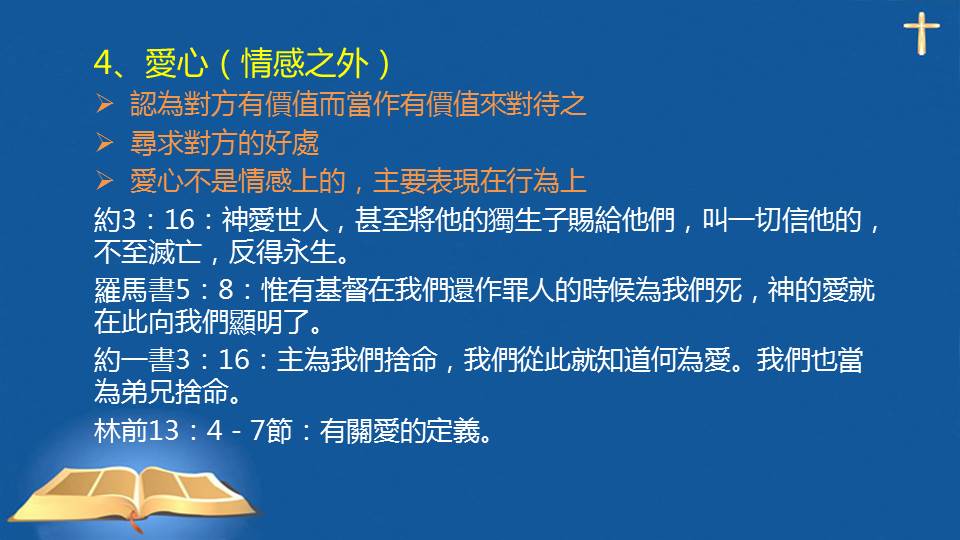 4、愛心（情感之外）

➢ 認為對方有價值而當作有價值來對待之
➢ 尋求對方的好處
➢ 愛心不是情感上的，主要表現在行為上

約3：16：神愛世人，甚至將他的獨生子賜給他們，叫一切信他的，不至滅亡，反得永生。

羅馬書5：8：惟有基督在我們還作罪人的時候為我們死，神的愛就在此向我們顯明了。

約一書3：16：主為我們捨命，我們從此就知道何為愛。我們也當為弟兄捨命。

林前13：4－7節：有關愛的定義。